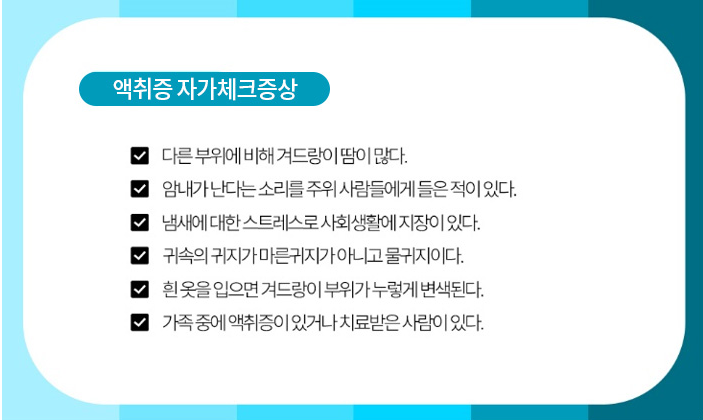 액취증 자가체크증상

다른 부위에 비해 겨드랑이 땀이 많다.

암내가 난다는 소리를 주위 사람들에게 들은 적이 있다.

냄새에 대한 스트레스로 사회생활에 지장이 있다.

귀속의 귀지가 마른귀지가 아니고 물귀지이다.

흰 옷을 입으면 겨드랑이 부위가 누렇게 변색된다.

가족 중에 액취증이 있거나 치료받은 사람이 있다.